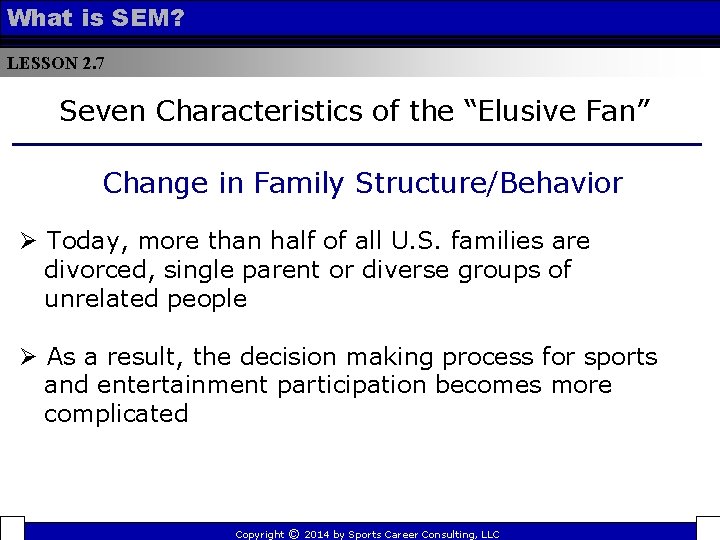 What is SEM?

LESSON 2.7

Seven Characteristics of the “Elusive Fan”

Change in Family Structure/Behavior

➢ Today, more than half of all U.S. families are divorced, single parent or diverse groups of unrelated people

➢ As a result, the decision making process for sports and entertainment participation becomes more complicated

Copyright © 2014 by Sports Career Consulting, LLC